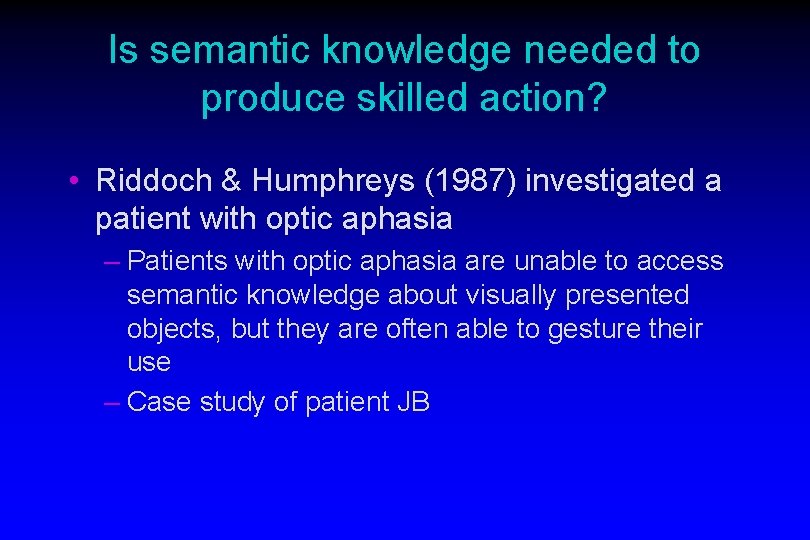 Is semantic knowledge needed to produce skilled action?

• Riddoch & Humphreys (1987) investigated a patient with optic aphasia

– Patients with optic aphasia are unable to access semantic knowledge about visually presented objects, but they are often able to gesture their use

– Case study of patient JB